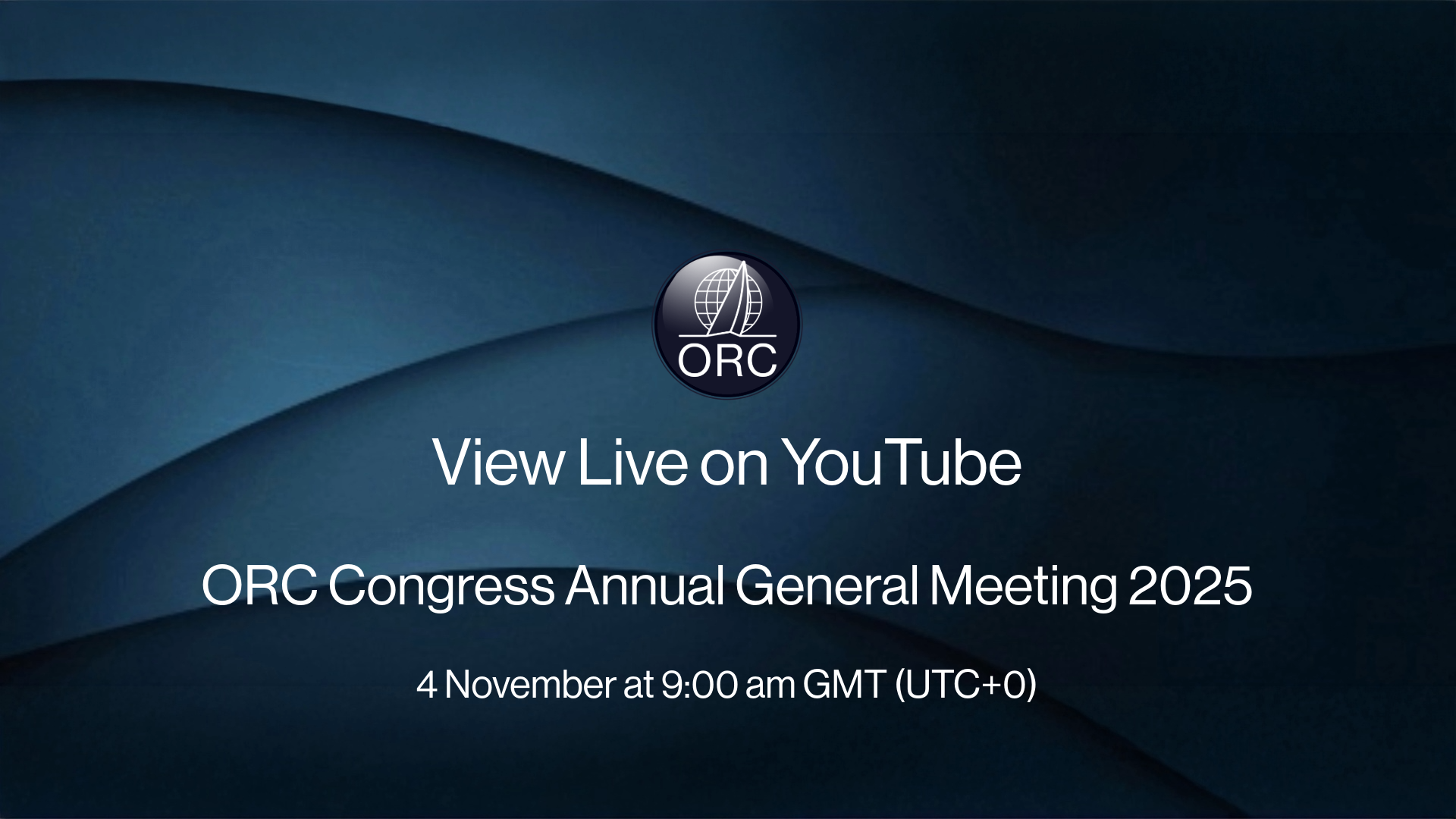 ORC

View Live on YouTube

ORC Congress Annual General Meeting 2025

4 November at 9:00 am GMT (UTC+0)